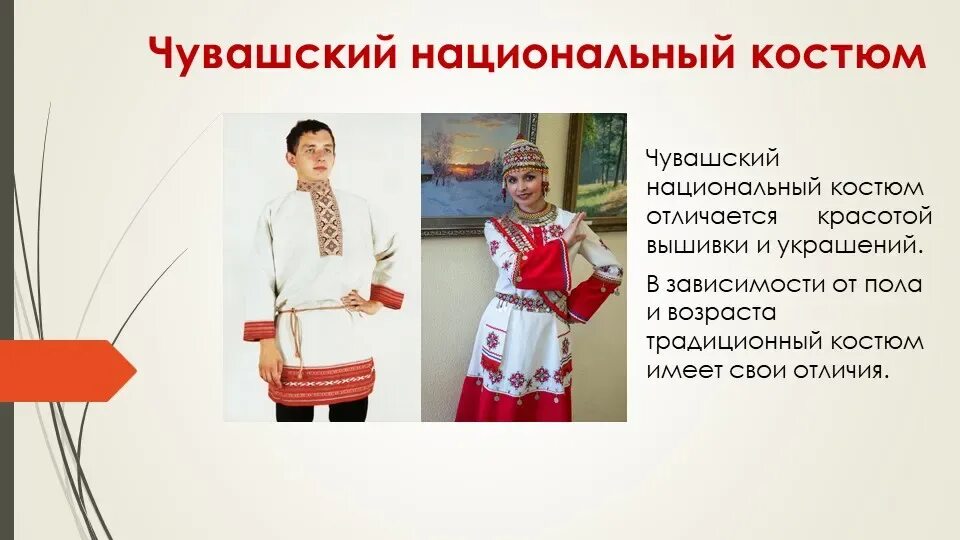 Чувашский национальный костюм

Чувашский национальный костюм отличается красотой вышивки и украшений.

В зависимости от пола и возраста традиционный костюм имеет свои отличия.